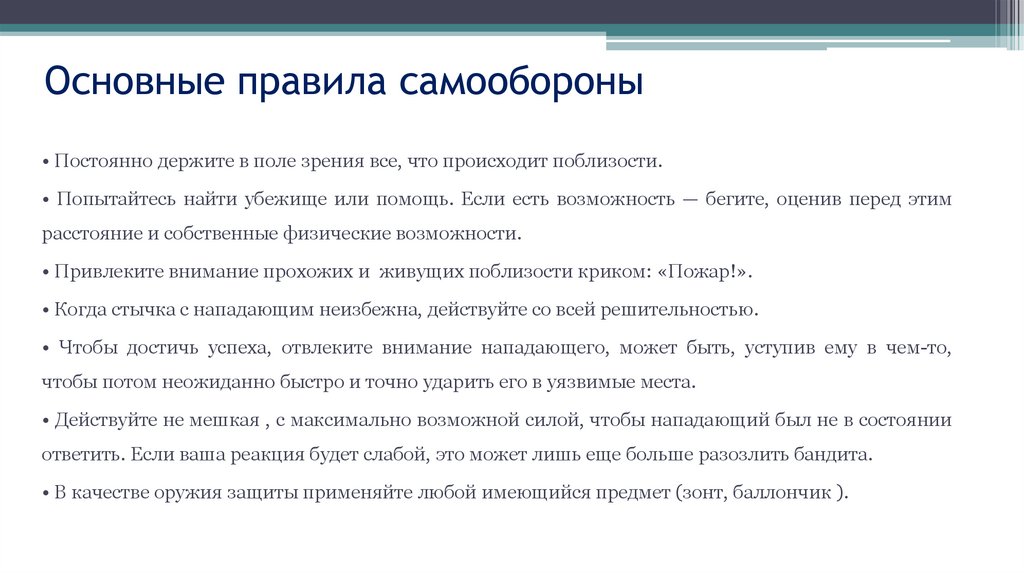 Основные правила самообороны

• Постоянно держите в поле зрения все, что происходит поблизости.

• Попытайтесь найти убежище или помощь. Если есть возможность — бегите, оценив перед этим расстояние и собственные физические возможности.

• Привлеките внимание прохожих и живущих поблизости криком: «Пожар!».

• Когда стычка с нападающим неизбежна, действуйте со всей решительностью.

• Чтобы достичь успеха, отвлеките внимание нападающего, может быть, уступив ему в чем-то, чтобы потом неожиданно быстро и точно ударить его в уязвимые места.

• Действуйте не мешкая , с максимально возможной силой, чтобы нападающий был не в состоянии ответить. Если ваша реакция будет слабой, это может лишь еще больше разозлить бандита.

• В качестве оружия защиты применяйте любой имеющийся предмет (зонт, баллончик ).